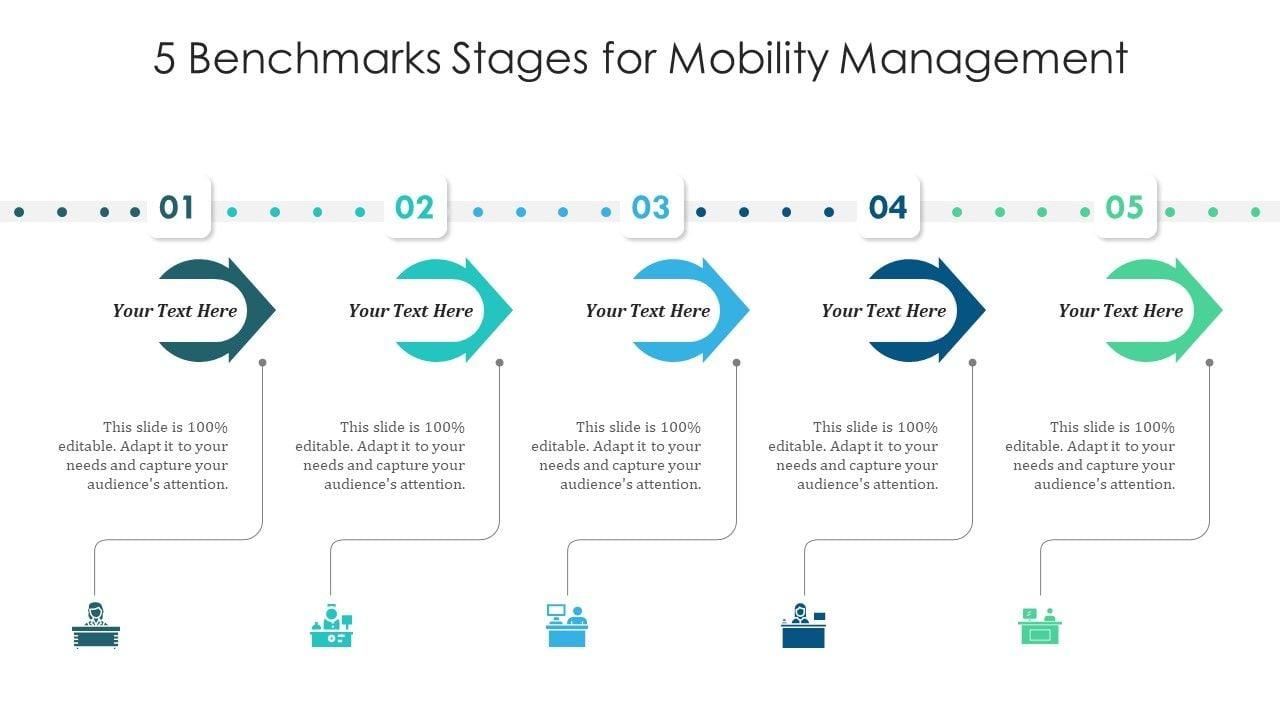 5 Benchmarks Stages for Mobility Management

01

Your Text Here

This slide is 100% editable. Adapt it to your needs and capture your audience's attention.

02

Your Text Here

This slide is 100% editable. Adapt it to your needs and capture your audience's attention.

03

Your Text Here

This slide is 100% editable. Adapt it to your needs and capture your audience's attention.

04

Your Text Here

This slide is 100% editable. Adapt it to your needs and capture your audience's attention.

05

Your Text Here

This slide is 100% editable. Adapt it to your needs and capture your audience's attention.